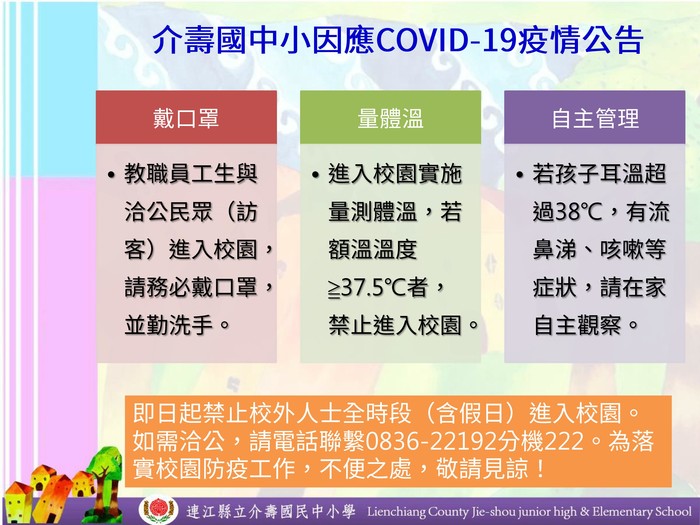 介壽國中小因應COVID-19疫情公告

戴口罩

• 教職員工生與洽公民眾（訪客）進入校園，請務必戴口罩，並勤洗手。

量體溫

• 進入校園實施量測體溫，若額溫溫度≧37.5℃者，禁止進入校園。

自主管理

• 若孩子耳溫超過38℃，有流鼻涕、咳嗽等症狀，請在家自主觀察。

即日起禁止校外人士全時段（含假日）進入校園。如需洽公，請電話聯繫0836-22192分機222。為落實校園防疫工作，不便之處，敬請見諒！

連江縣立介壽國民中小學 Lienchiang County Jie-shou junior high & Elementary School